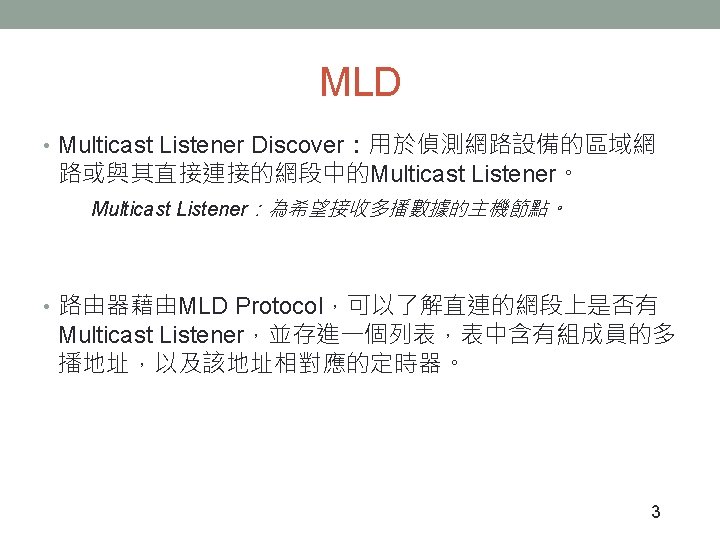 MLD

• Multicast Listener Discover：用於偵測網路設備的區域網路或與其直接連接的網段中的Multicast Listener。

Multicast Listener：為希望接收多播數據的主機節點。

• 路由器藉由MLD Protocol，可以了解直連的網段上是否有Multicast Listener，並存進一個列表，表中含有組成員的多播地址，以及該地址相對應的定時器。

3